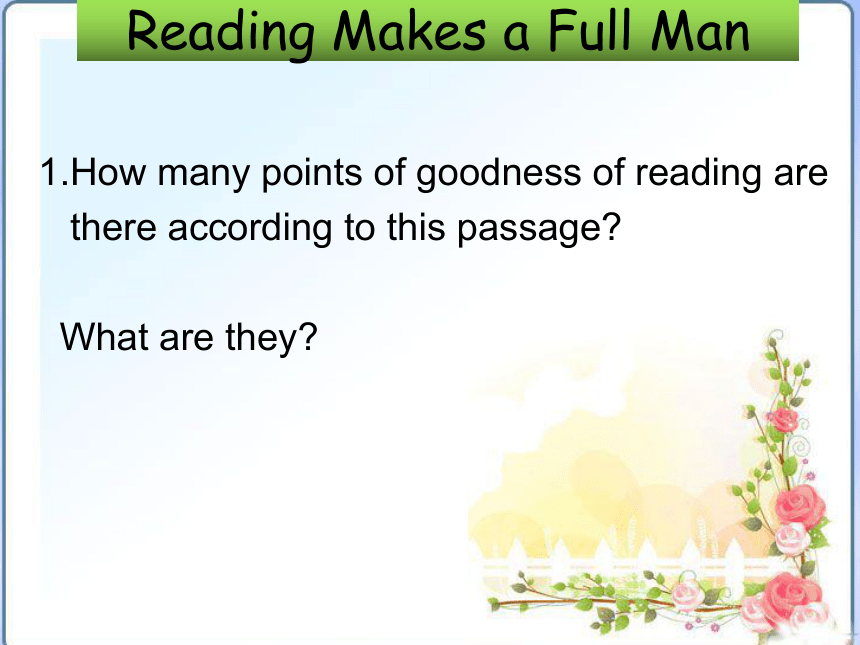 Reading Makes a Full Man

1.How many points of goodness of reading are there according to this passage?

What are they?